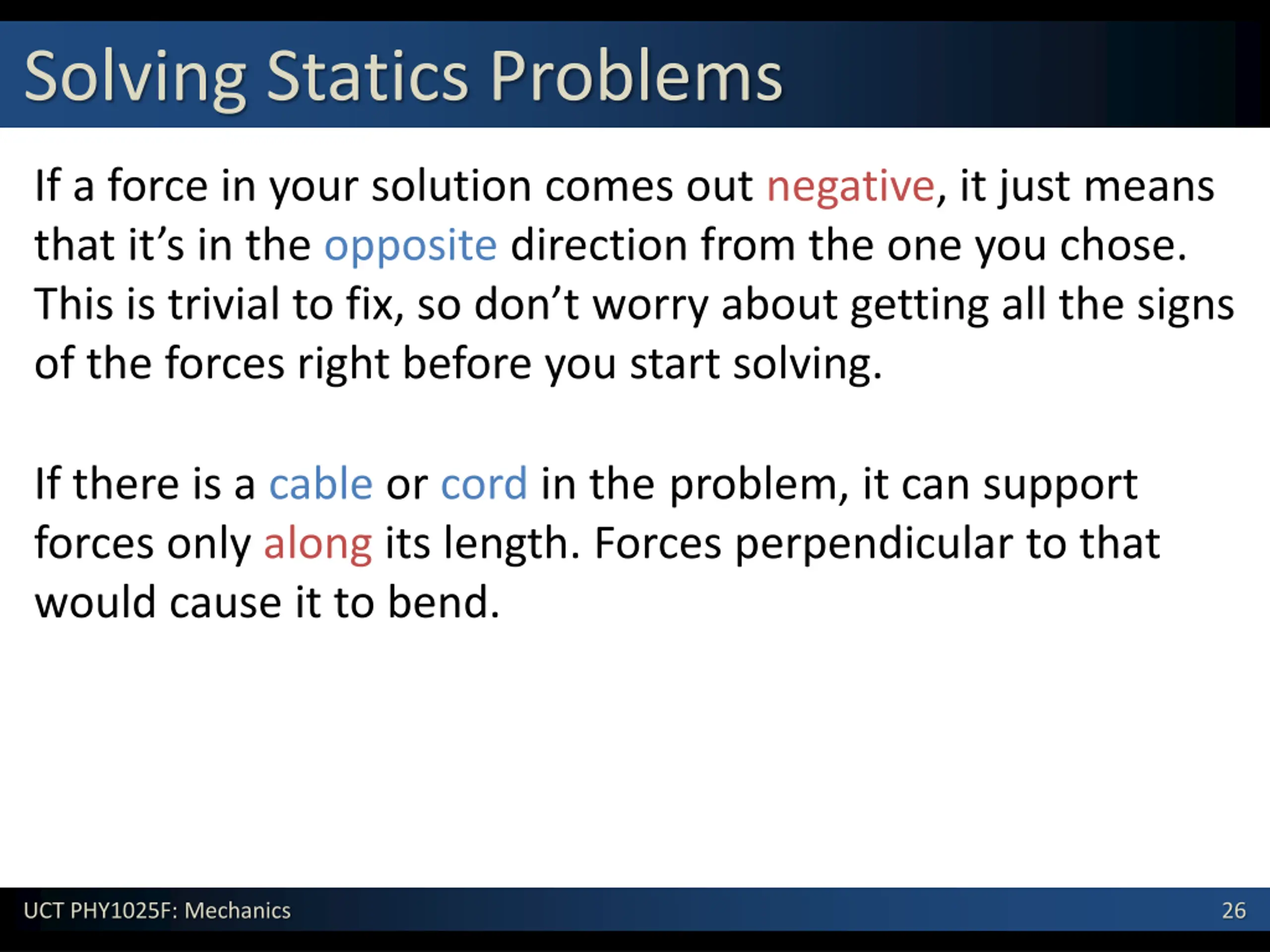 Solving Statics Problems

If a force in your solution comes out negative, it just means that it’s in the opposite direction from the one you chose. This is trivial to fix, so don’t worry about getting all the signs of the forces right before you start solving.

If there is a cable or cord in the problem, it can support forces only along its length. Forces perpendicular to that would cause it to bend.

UCT PHY1025F: Mechanics

26